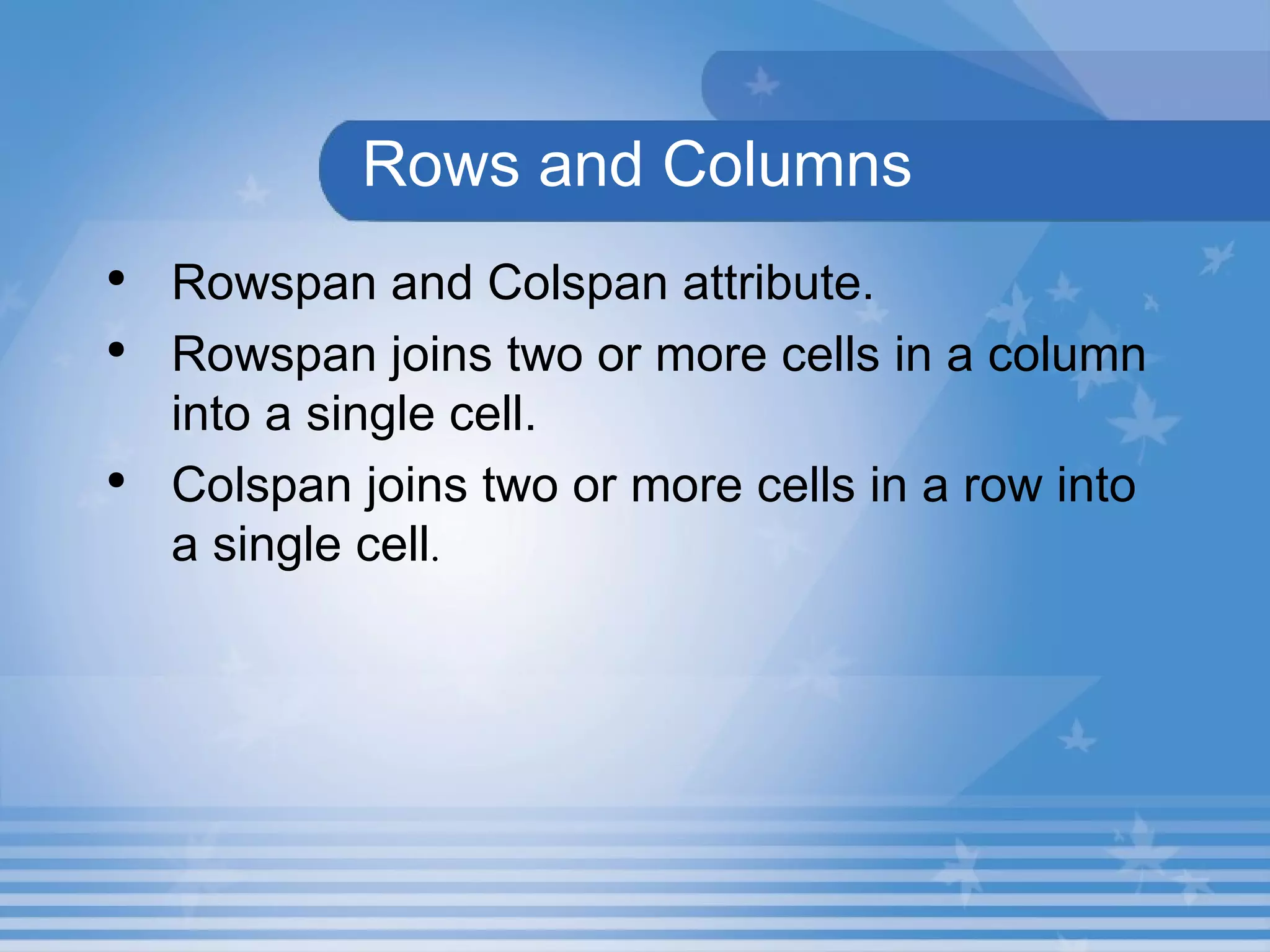 Rows and Columns

• Rowspan and Colspan attribute.
• Rowspan joins two or more cells in a column into a single cell.
• Colspan joins two or more cells in a row into a single cell.